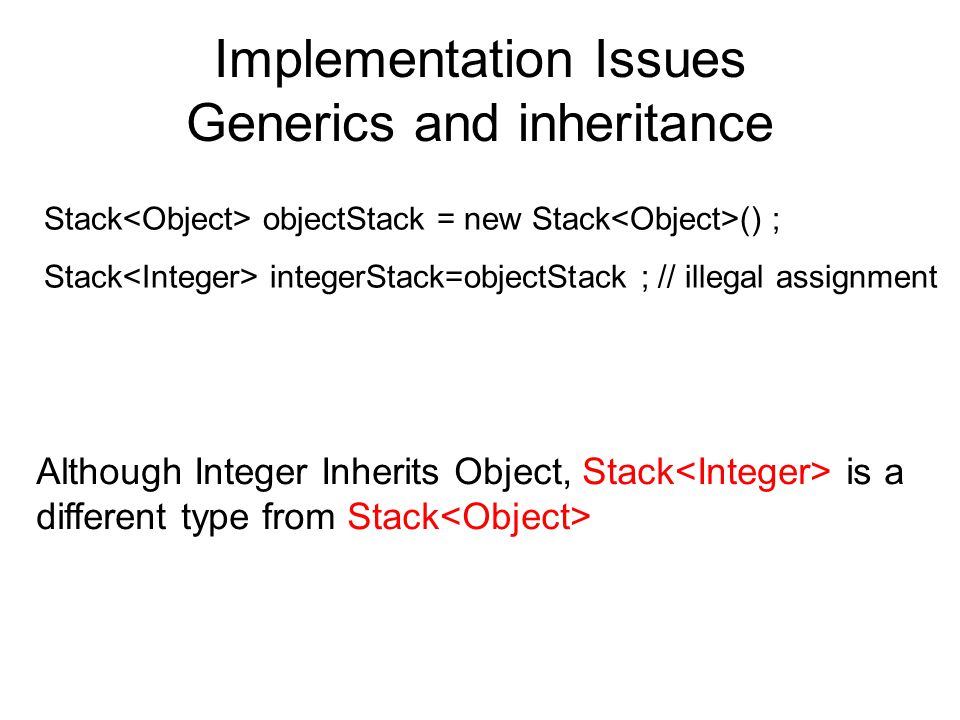 Implementation Issues
Generics and inheritance

Stack<Object> objectStack = new Stack<Object>() ;

Stack<Integer> integerStack=objectStack ; // illegal assignment

Although Integer Inherits Object, Stack<Integer> is a different type from Stack<Object>